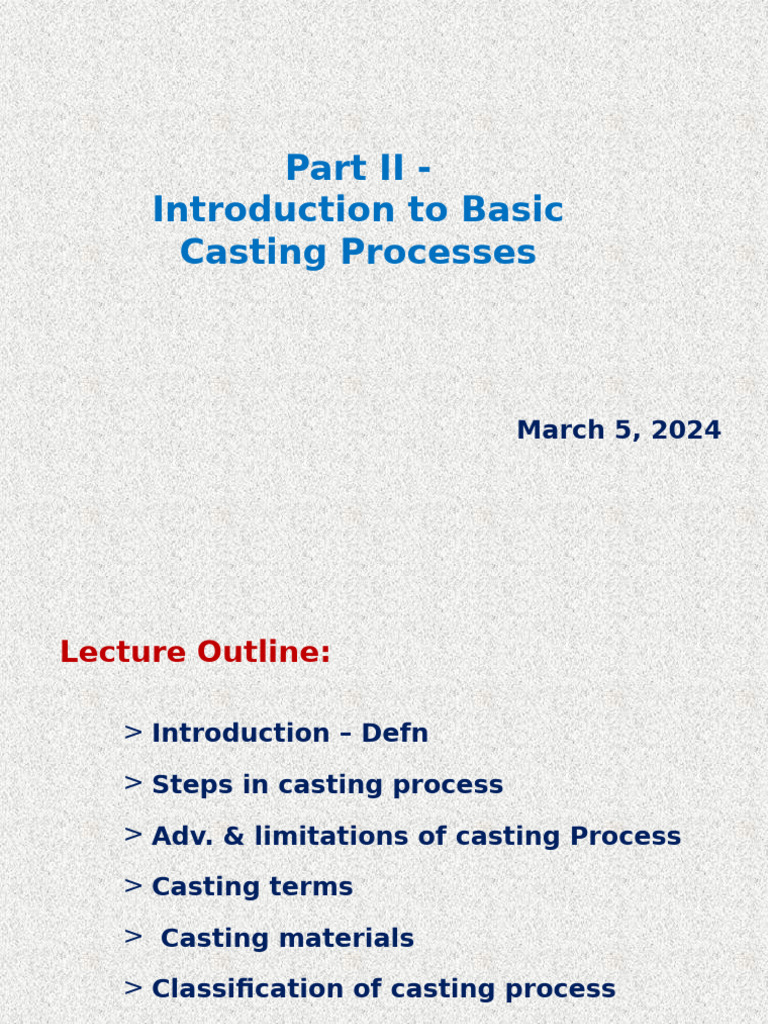 Part II -
Introduction to Basic Casting Processes

March 5, 2024

Lecture Outline:

> Introduction – Defn

> Steps in casting process

> Adv. & limitations of casting Process

> Casting terms

> Casting materials

> Classification of casting process